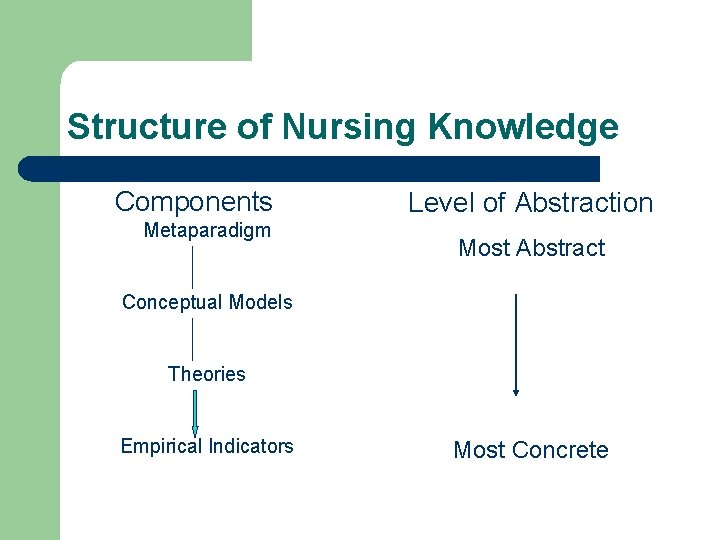 Structure of Nursing Knowledge

Components

Metaparadigm

Conceptual Models

Theories

Empirical Indicators

Level of Abstraction

Most Abstract

Most Concrete